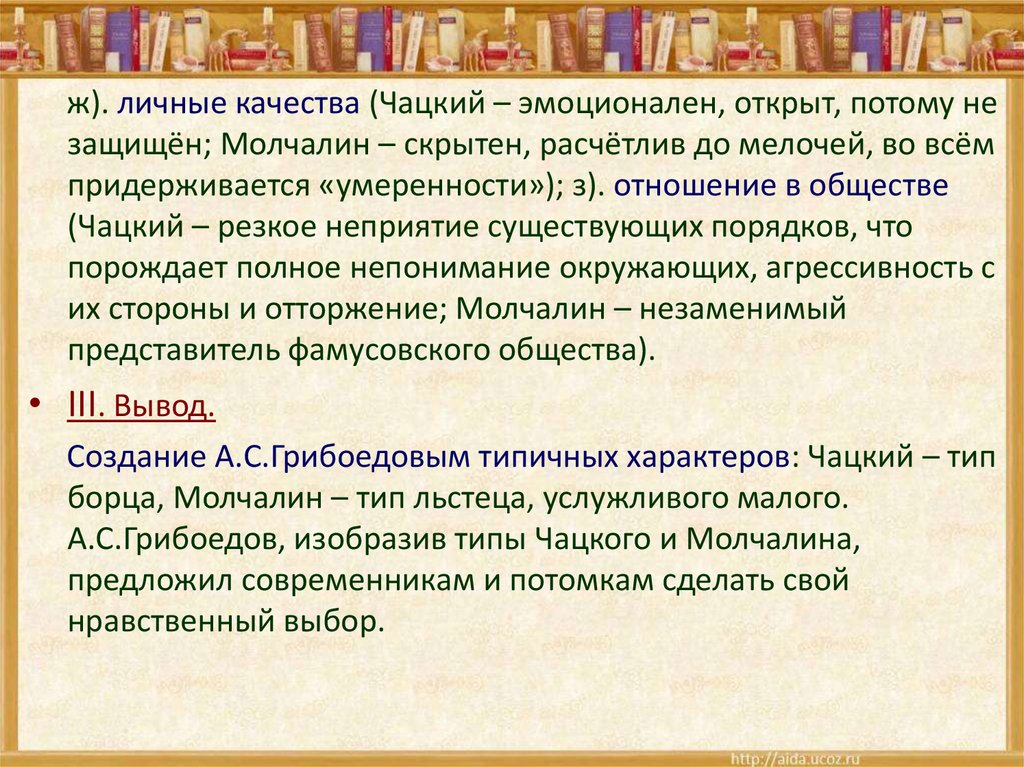 ж). личные качества (Чацкий – эмоционален, открыт, потому не защищён; Молчалин – скрытен, расчётлив до мелочей, во всём придерживается «умеренности»); з). отношение в обществе (Чацкий – резкое неприятие существующих порядков, что порождает полное непонимание окружающих, агрессивность с их стороны и отторжение; Молчалин – незаменимый представитель фамусовского общества).

• III. Вывод.

Создание А.С.Грибоедовым типичных характеров: Чацкий – тип борца, Молчалин – тип льстеца, услужливого малого. А.С.Грибоедов, изобразив типы Чацкого и Молчалина, предложил современникам и потомкам сделать свой нравственный выбор.

http://aida.ucoz.ru